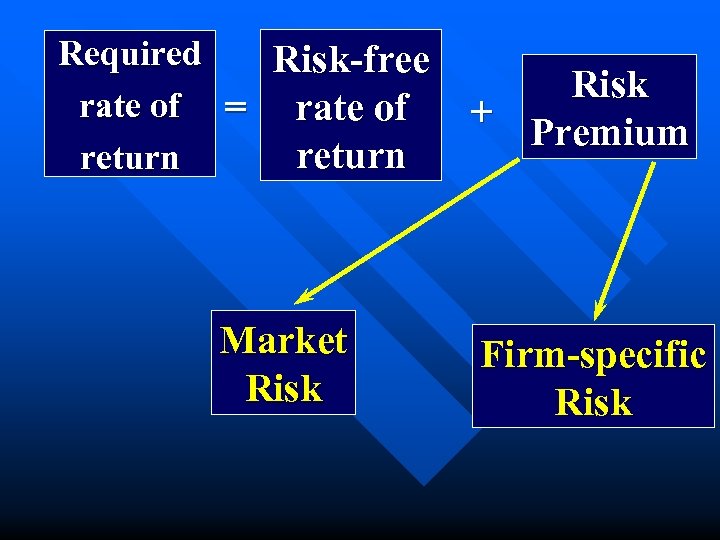 Required rate of return = Risk-free rate of return + Risk Premium

Market Risk

Firm-specific Risk